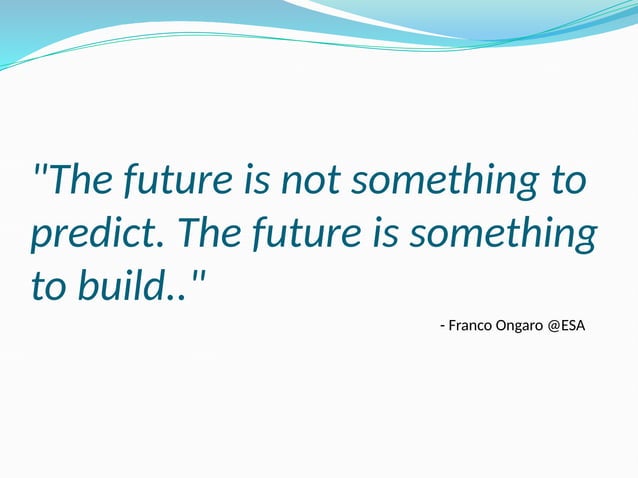 "The future is not something to predict. The future is something to build.."

- Franco Ongaro @ESA